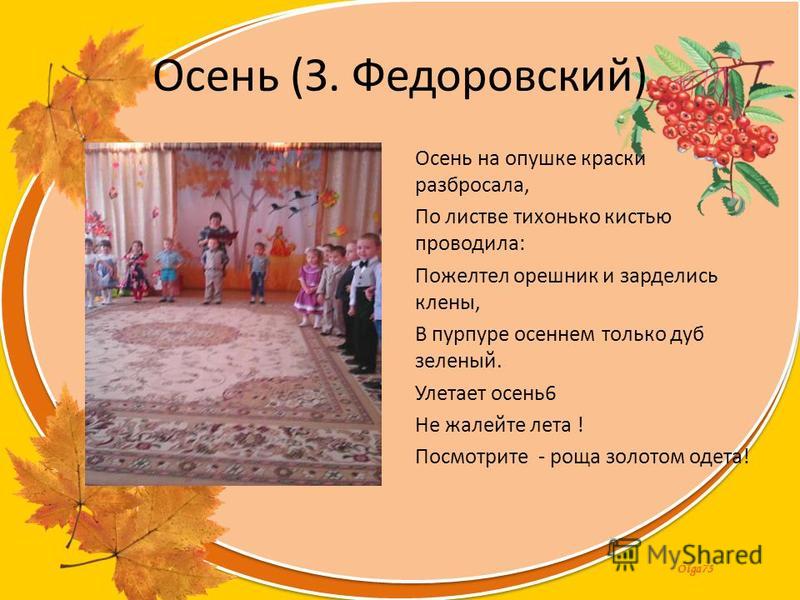 Осень (З. Федоровский)

Осень на опушке краски разбросала,

По листве тихонько кистью проводила:

Пожелтел орешник и зарделись клены,

В пурпуре осеннем только дуб зеленый.

Улетает осень6

Не жалейте лета !

Посмотрите - роща золотом одета!

MyShared

Olga75